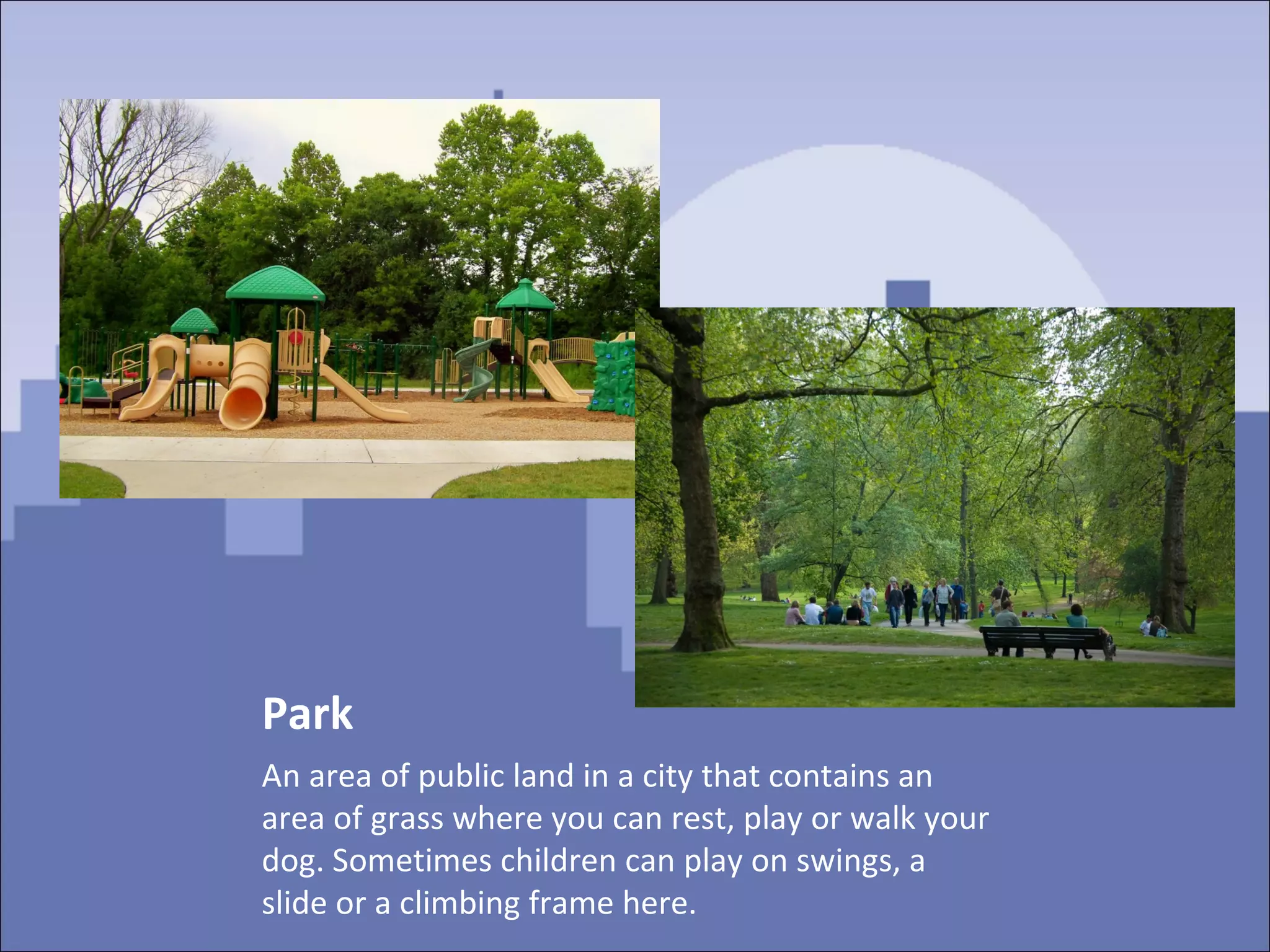 Park

An area of public land in a city that contains an area of grass where you can rest, play or walk your dog. Sometimes children can play on swings, a slide or a climbing frame here.